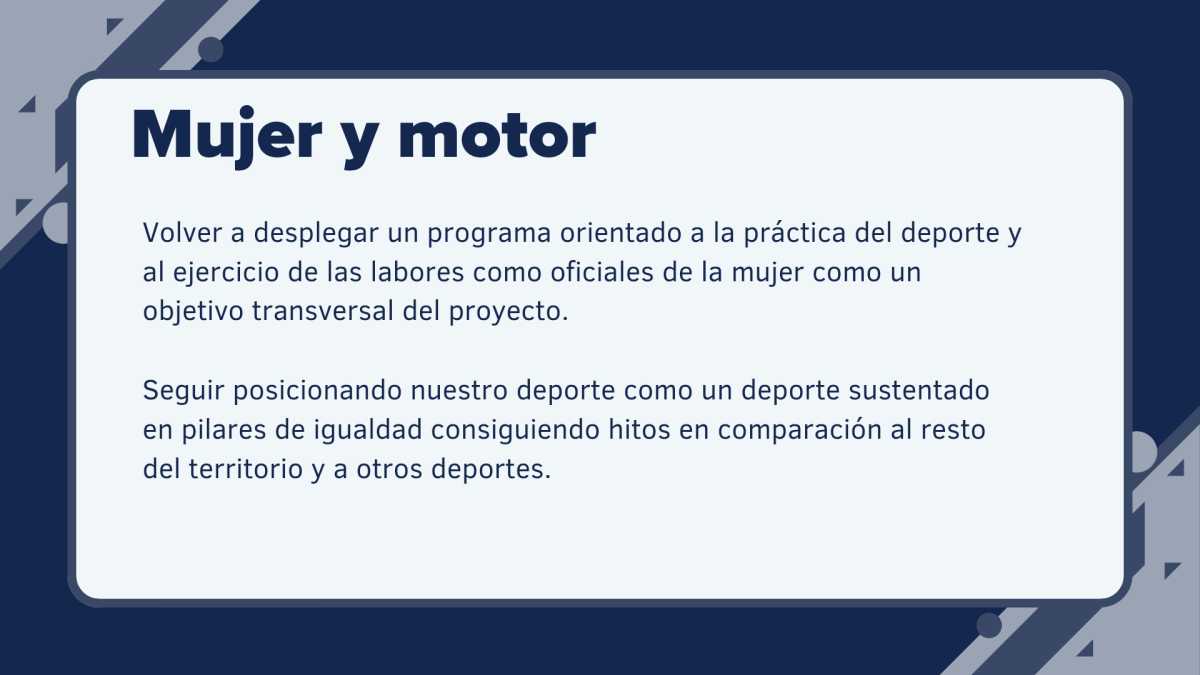 Mujer y motor

Volver a desplegar un programa orientado a la práctica del deporte y al ejercicio de las labores como oficiales de la mujer como un objetivo transversal del proyecto.

Seguir posicionando nuestro deporte como un deporte sustentado en pilares de igualdad consiguiendo hitos en comparación al resto del territorio y a otros deportes.